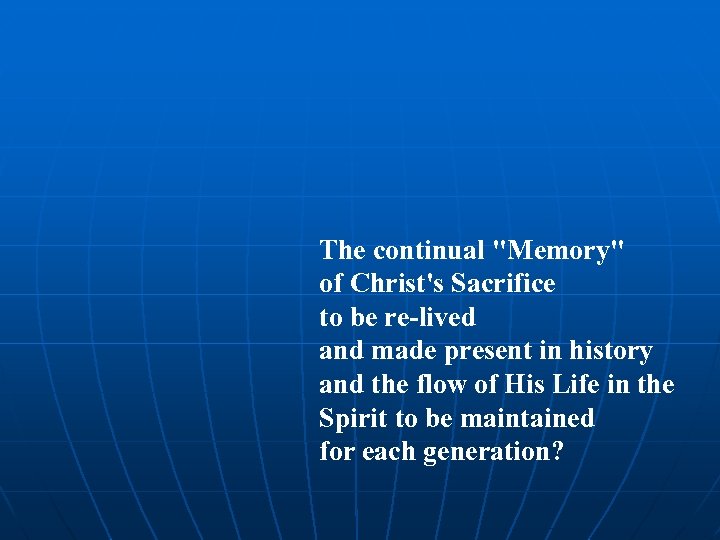 The continual "Memory"
of Christ's Sacrifice
to be re-lived
and made present in history
and the flow of His Life in the
Spirit to be maintained
for each generation?